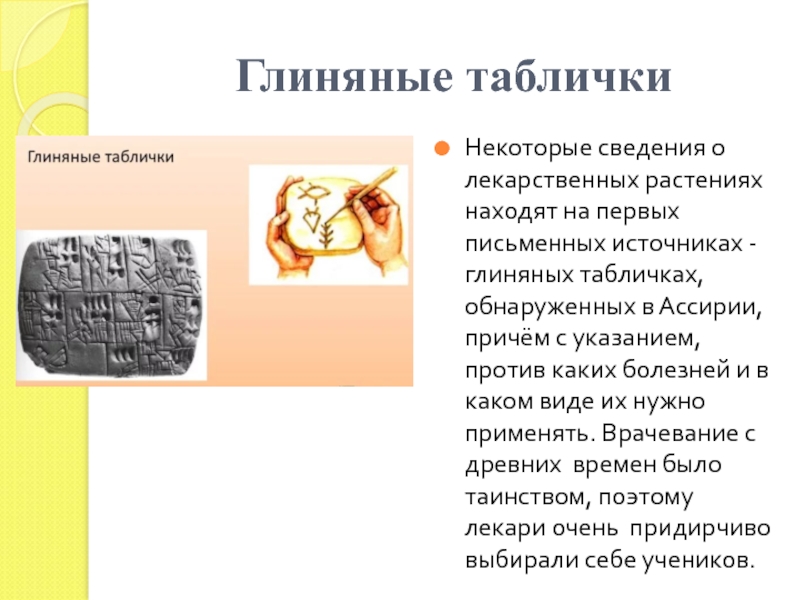 Глиняные таблички

Глиняные таблички

Некоторые сведения о лекарственных растениях находят на первых письменных источниках - глиняных табличках, обнаруженных в Ассирии, причём с указанием, против каких болезней и в каком виде их нужно применять. Врачевание с древних времен было таинством, поэтому лекари очень придирчиво выбирали себе учеников.